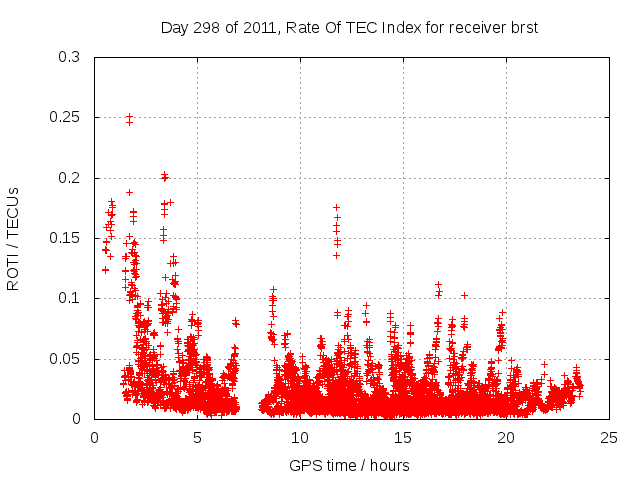 Day 298 of 2011, Rate Of TEC Index for receiver brst

ROTI / TECUs

0.3
0.25
0.2
0.15
0.1
0.05
0

0
5
10
15
20
25

GPS time / hours